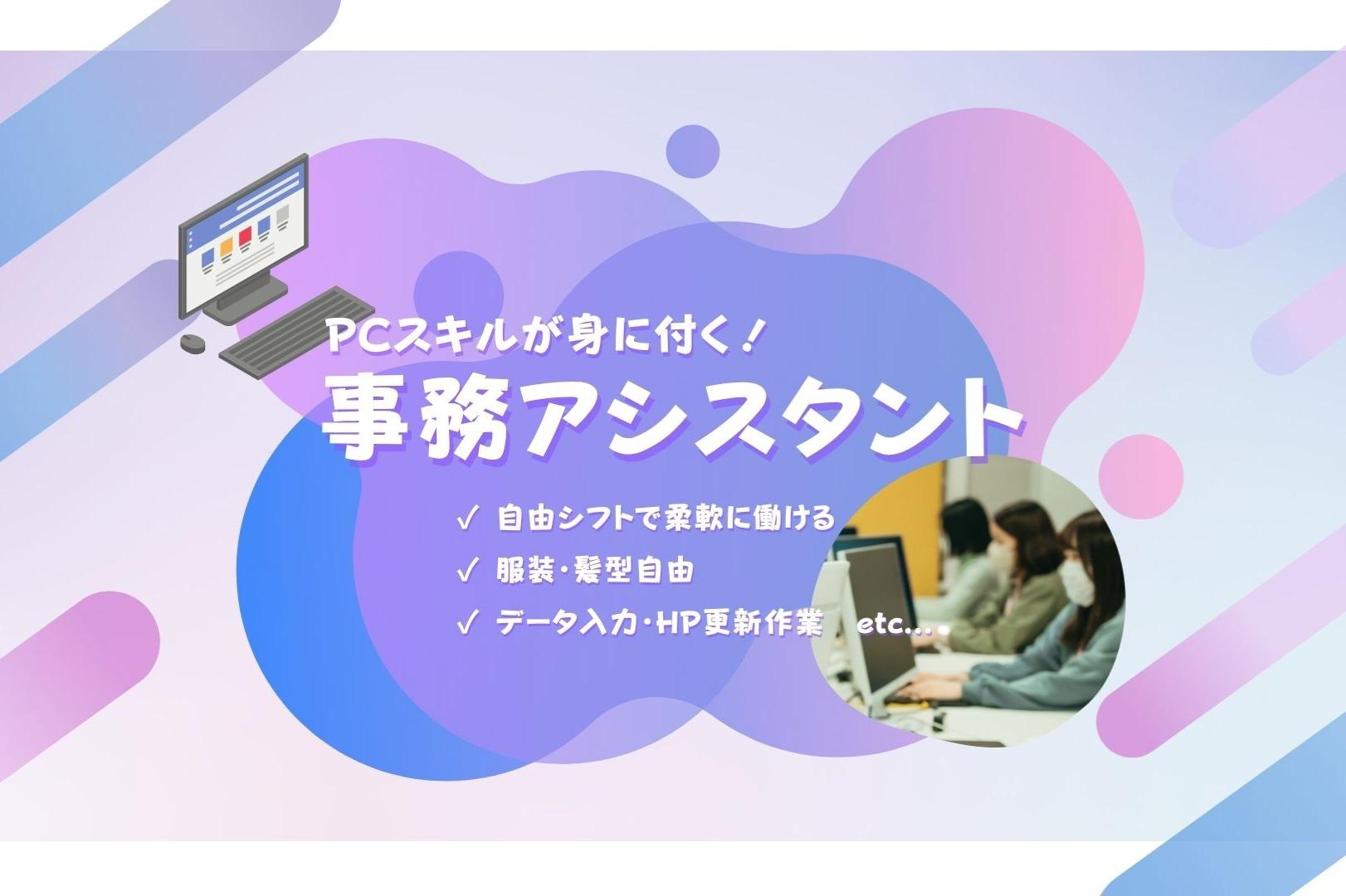 PCスキルが身に付く！
事務アシスタント

✓ 自由シフトで柔軟に働ける
✓ 服装・髪型自由
✓ データ入力・HP更新作業 etc...